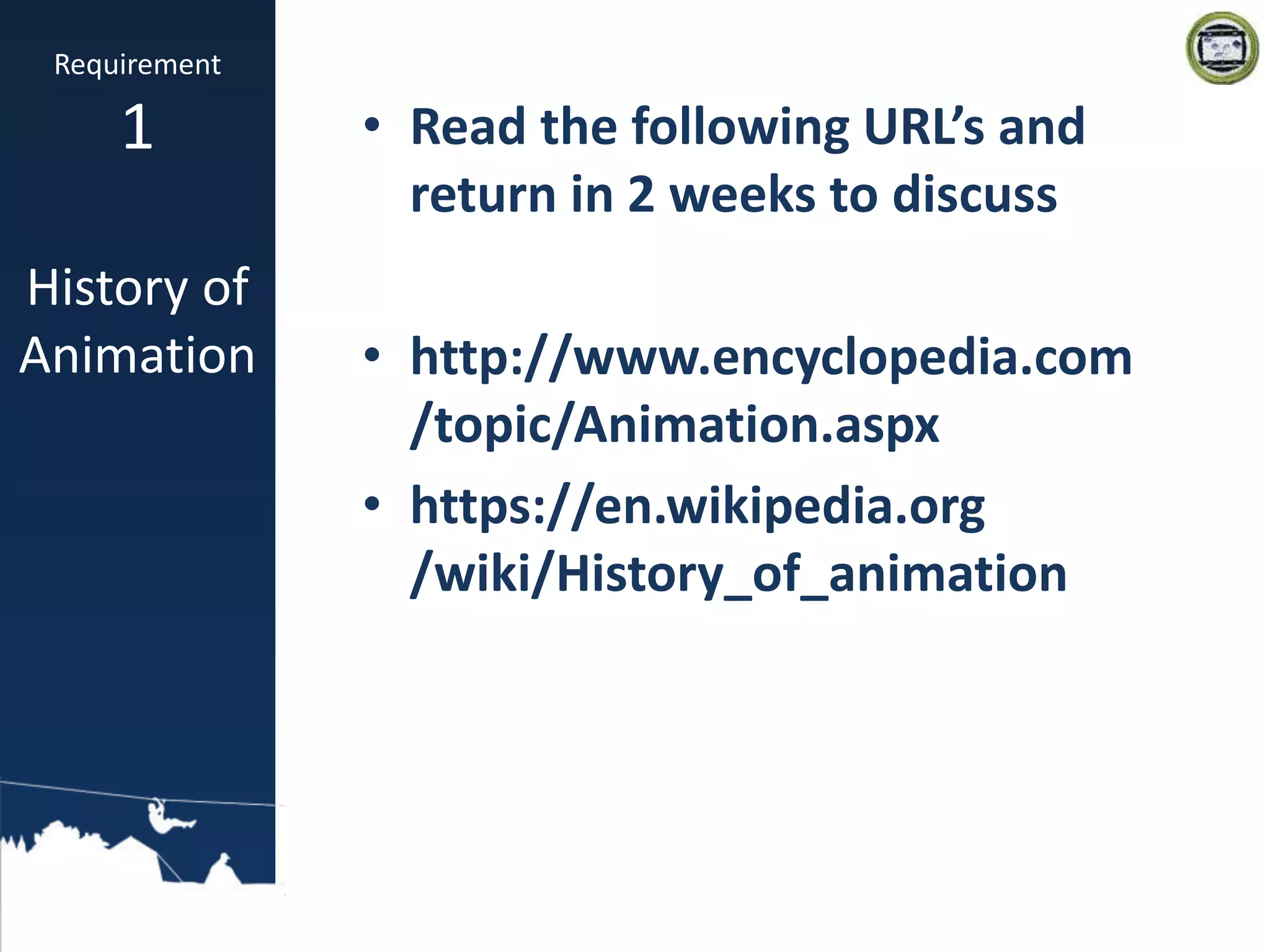 Requirement

1

History of Animation

• Read the following URL's and return in 2 weeks to discuss

• http://www.encyclopedia.com/topic/Animation.aspx

• https://en.wikipedia.org/wiki/History_of_animation